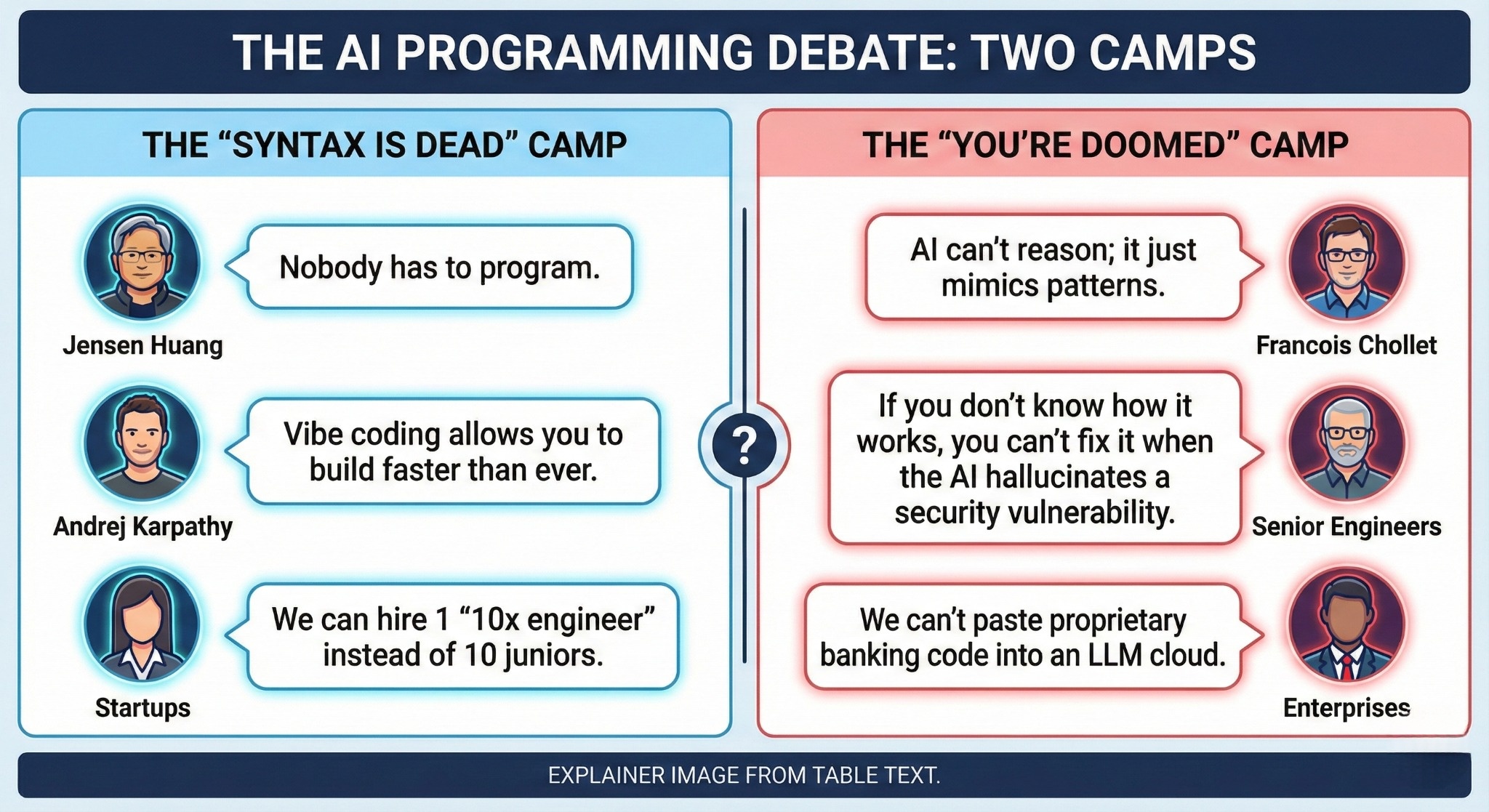 THE AI PROGRAMMING DEBATE: TWO CAMPS

THE “SYNTAX IS DEAD” CAMP

Nobody has to program.

Jensen Huang

Vibe coding allows you to build faster than ever.

Andrej Karpathy

We can hire 1 “10x engineer” instead of 10 juniors.

Startups

?

THE “YOU’RE DOOMED” CAMP

AI can’t reason; it just mimics patterns.

Francois Chollet

If you don’t know how it works, you can’t fix it when the AI hallucinates a security vulnerability.

Senior Engineers

We can’t paste proprietary banking code into an LLM cloud.

Enterprises

EXPLAINER IMAGE FROM TABLE TEXT.